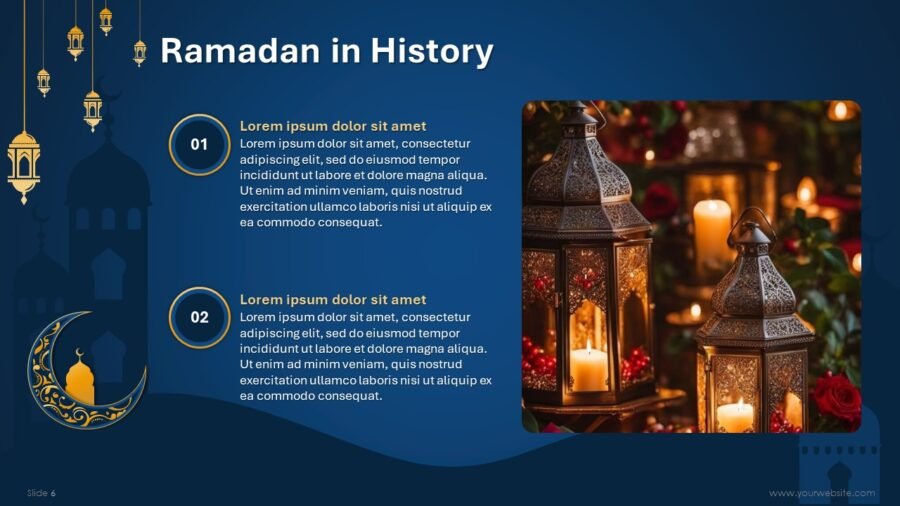 Ramadan in History

01

Lorem ipsum dolor sit amet

Lorem ipsum dolor sit amet, consectetur adipiscing elit, sed do eiusmod tempor incididunt ut labore et dolore magna aliqua. Ut enim ad minim veniam, quis nostrud exercitation ullamco laboris nisi ut aliquip ex ea commodo consequat.

02

Lorem ipsum dolor sit amet

Lorem ipsum dolor sit amet, consectetur adipiscing elit, sed do eiusmod tempor incididunt ut labore et dolore magna aliqua. Ut enim ad minim veniam, quis nostrud exercitation ullamco laboris nisi ut aliquip ex ea commodo consequat.

Slide 6

www.yourwebsite.com